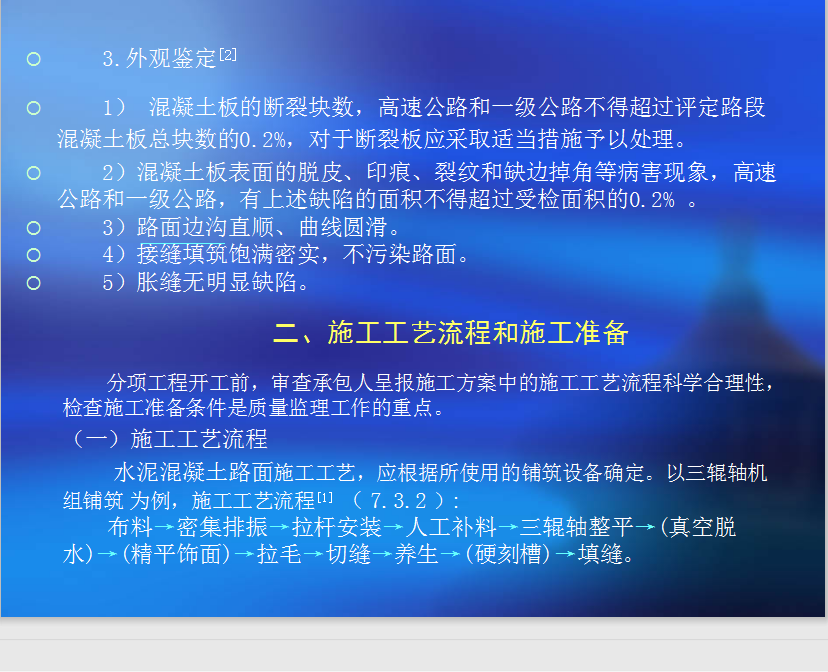 3.外观鉴定[2]

1） 混凝土板的断裂块数，高速公路和一级公路不得超过评定路段混凝土板总块数的0.2%，对于断裂板应采取适当措施予以处理。

2）混凝土板表面的脱皮、印痕、裂纹和缺边掉角等病害现象，高速公路和一级公路，有上述缺陷的面积不得超过受检面积的0.2% 。

3）路面边沟直顺、曲线圆滑。

4）接缝填筑饱满密实，不污染路面。

5）胀缝无明显缺陷。

二、施工工艺流程和施工准备

分项工程开工前，审查承包人呈报施工方案中的施工工艺流程科学合理性，检查施工准备条件是质量监理工作的重点。

（一）施工工艺流程

水泥混凝土路面施工工艺，应根据所使用的铺筑设备确定。以三辊轴机组铺筑 为例，施工工艺流程[1] （ 7.3.2 ）:

布料→密集排振→拉杆安装→人工补料→三辊轴整平→(真空脱水)→(精平饰面)→拉毛→切缝→养生→(硬刻槽)→填缝。